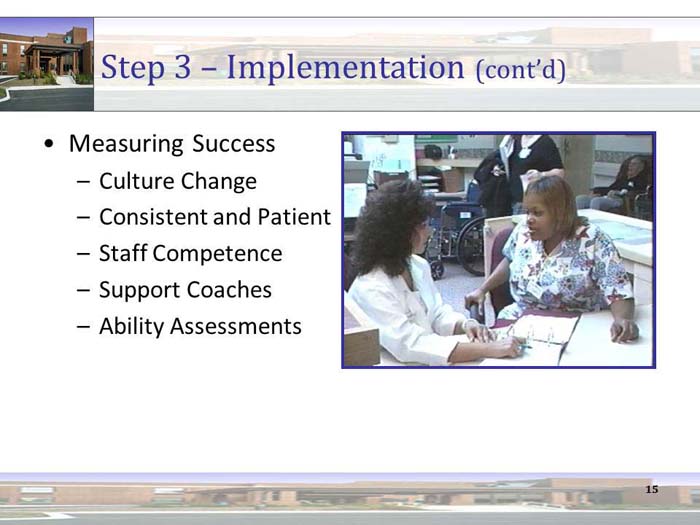 Step 3 – Implementation (cont'd)

• Measuring Success
– Culture Change
– Consistent and Patient
– Staff Competence
– Support Coaches
– Ability Assessments

15